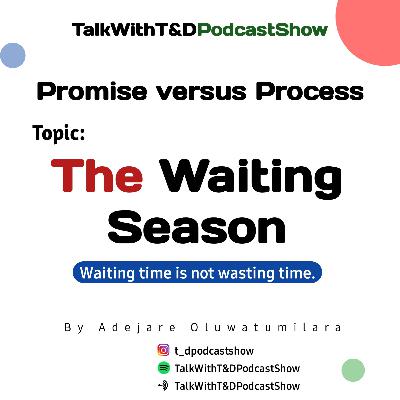 TalkWithT&DPodcastShow

Promise versus Process

Topic:

The Waiting Season

Waiting time is not wasting time.

By Adejare Oluwatumilara

t_dpodcastshow
TalkWithT&DPodcastShow
TalkWithT&DPodcastShow